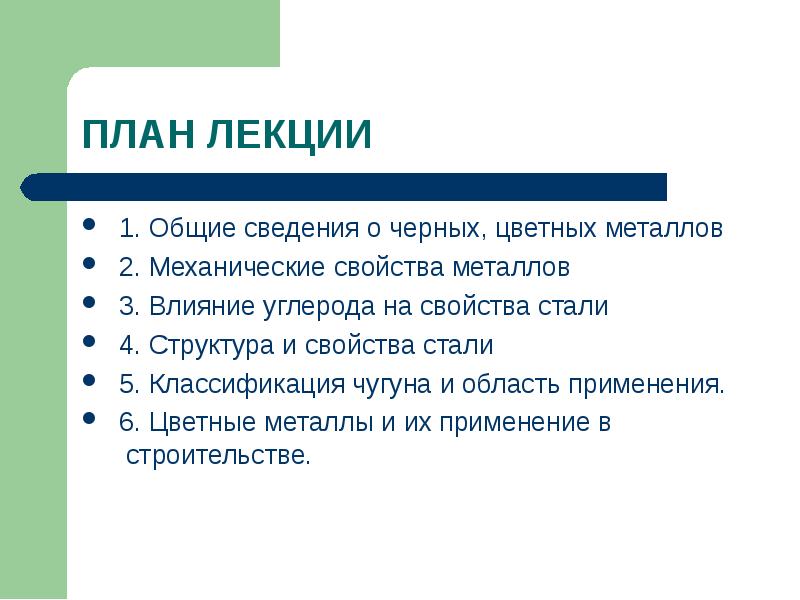 ПЛАН ЛЕКЦИИ

- 1. Общие сведения о черных, цветных металлов
- 2. Механические свойства металлов
- 3. Влияние углерода на свойства стали
- 4. Структура и свойства стали
- 5. Классификация чугуна и область применения.
- 6. Цветные металлы и их применение в строительстве.